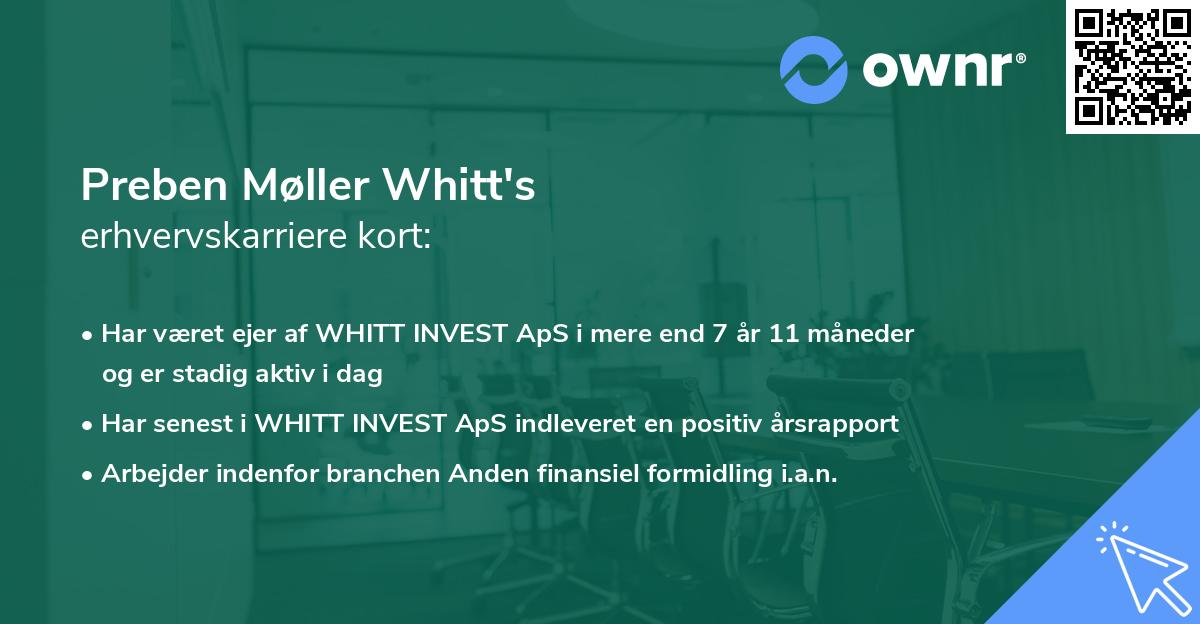 ownr®

Preben Møller Whitt's
erhvervskarriere kort:

• Har været ejer af WHITT INVEST ApS i mere end 7 år 11 måneder og er stadig aktiv i dag
• Har senest i WHITT INVEST ApS indleveret en positiv årsrapport
• Arbejder indenfor branchen Anden finansiel formidling i.a.n.